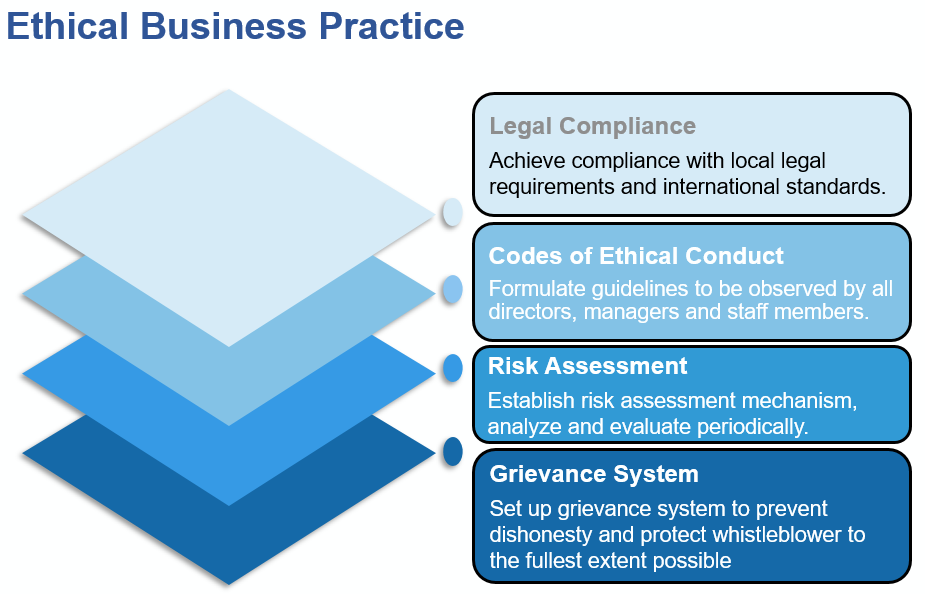 Ethical Business Practice

Legal Compliance
Achieve compliance with local legal requirements and international standards.

Codes of Ethical Conduct
Formulate guidelines to be observed by all directors, managers and staff members.

Risk Assessment
Establish risk assessment mechanism, analyze and evaluate periodically.

Grievance System
Set up grievance system to prevent dishonesty and protect whistleblower to the fullest extent possible